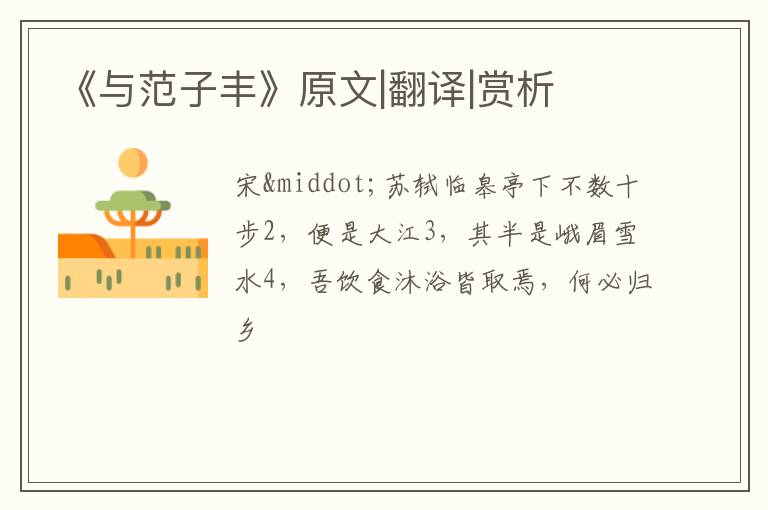 《与范子丰》原文|翻译|赏析

宋&middot;苏轼临皋亭下不数十步2，便是大江3，其半是峨眉雪水4，吾饮食沐浴皆取焉，何必归乡